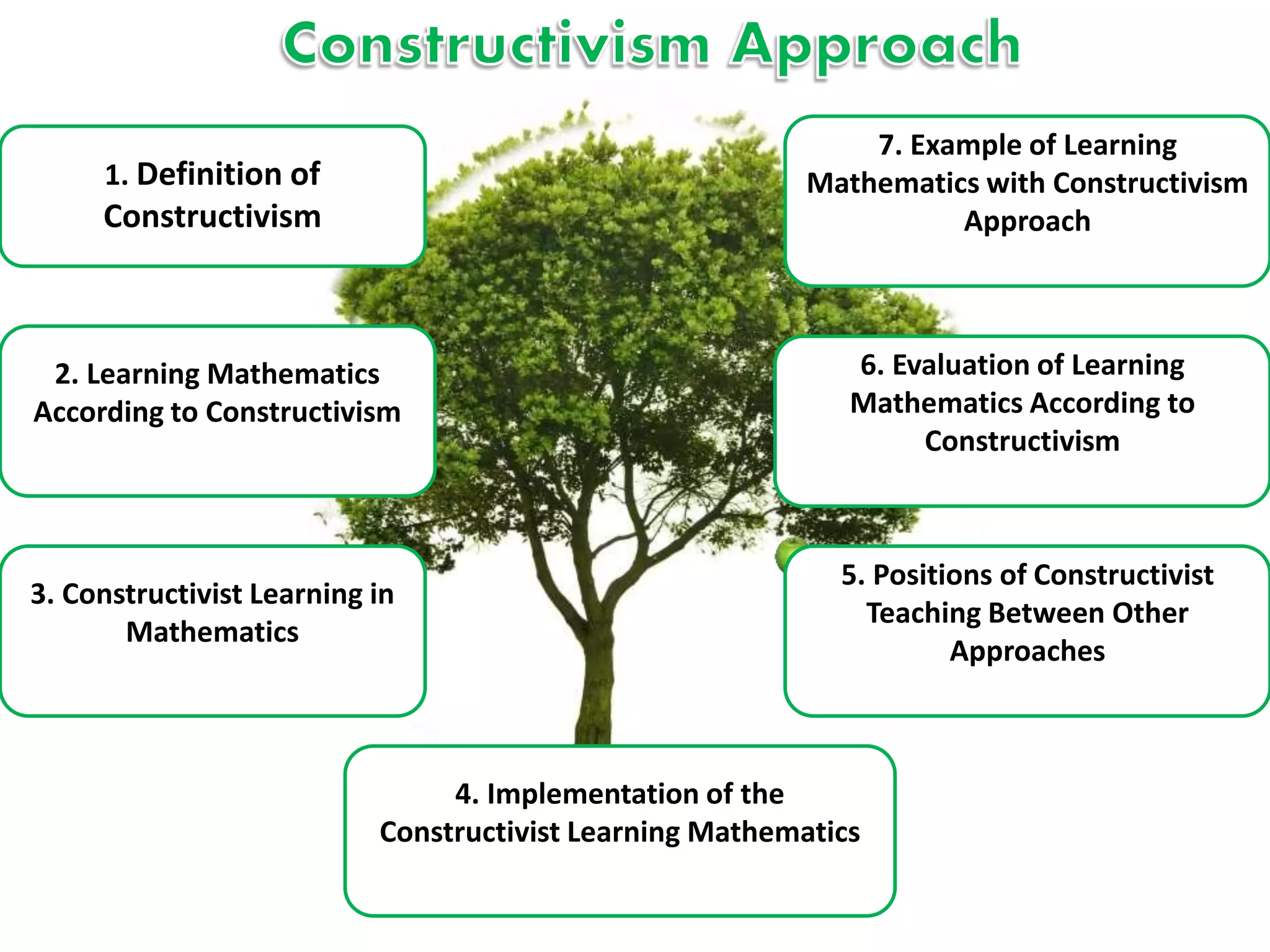 Constructivism Approach

1. Definition of Constructivism

2. Learning Mathematics According to Constructivism

3. Constructivist Learning in Mathematics

4. Implementation of the Constructivist Learning Mathematics

5. Positions of Constructivist Teaching Between Other Approaches

6. Evaluation of Learning Mathematics According to Constructivism

7. Example of Learning Mathematics with Constructivism Approach